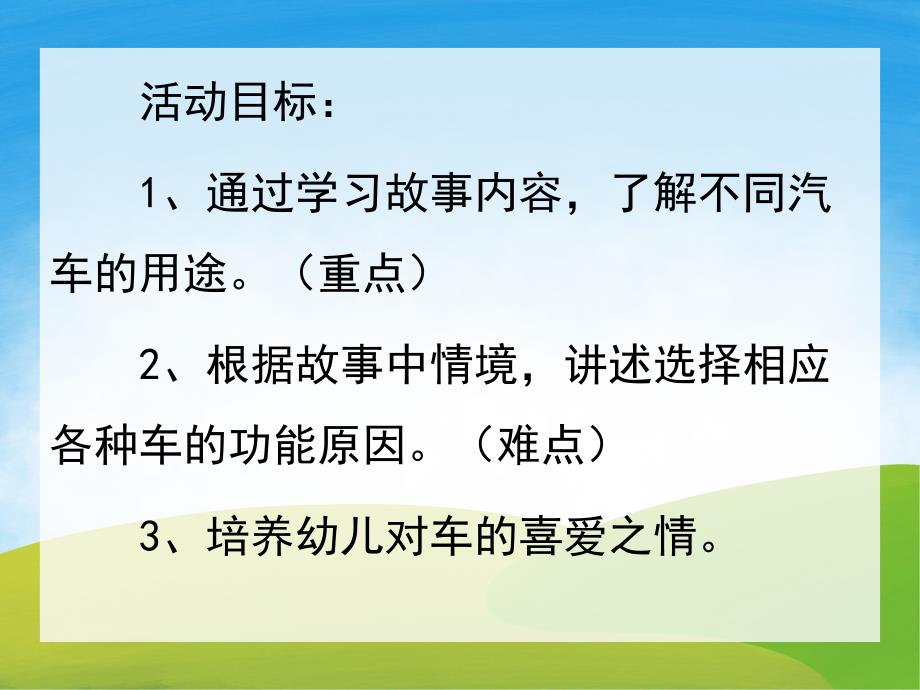 活动目标：

1、通过学习故事内容，了解不同汽车的用途。（重点）

2、根据故事中情境，讲述选择相应各种车的功能原因。（难点）

3、培养幼儿对车的喜爱之情。